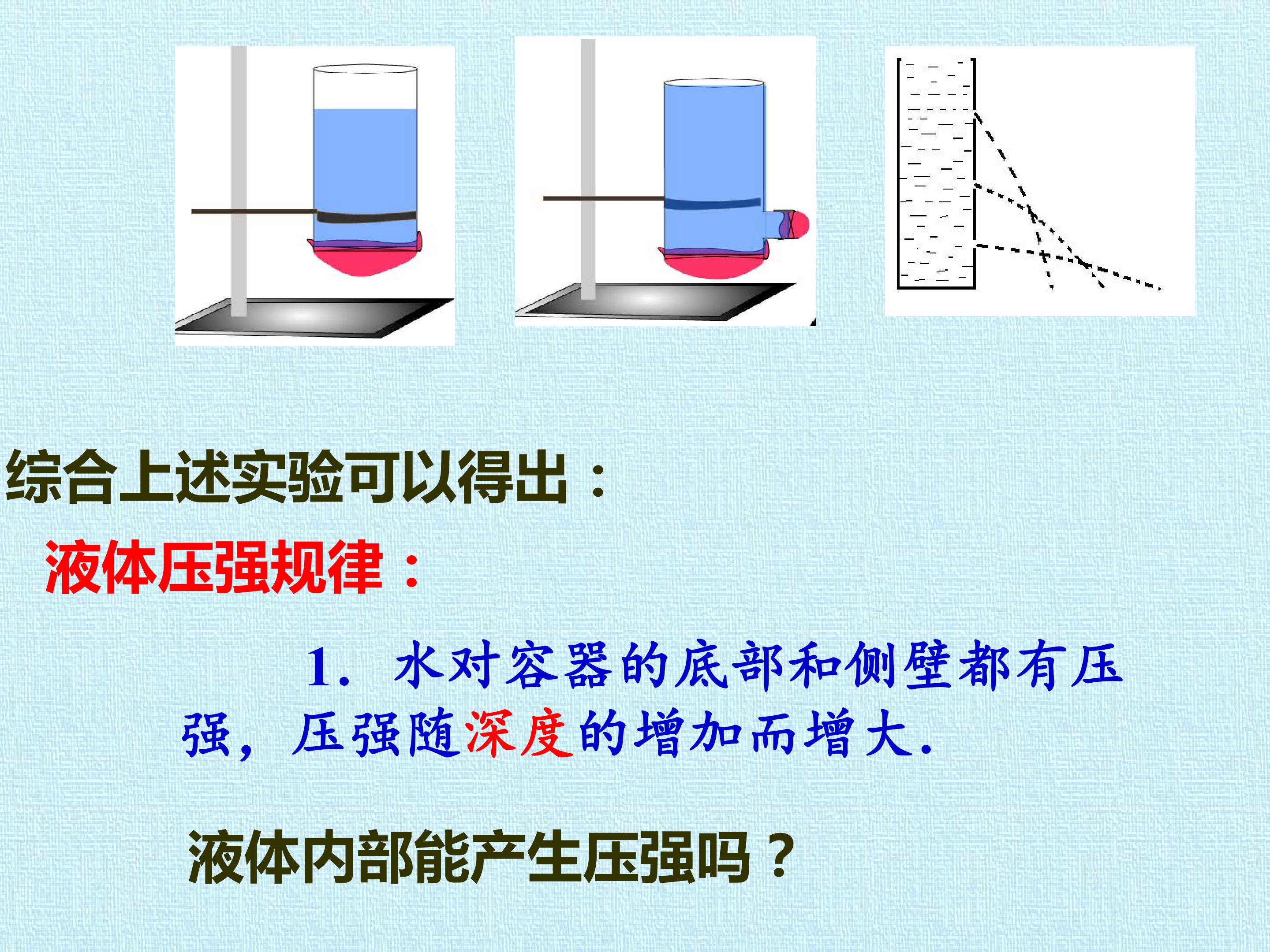 综合上述实验可以得出：

液体压强规律：

1.水对容器的底部和侧壁都有压强，压强随深度的增加而增大.

液体内部能产生压强吗？